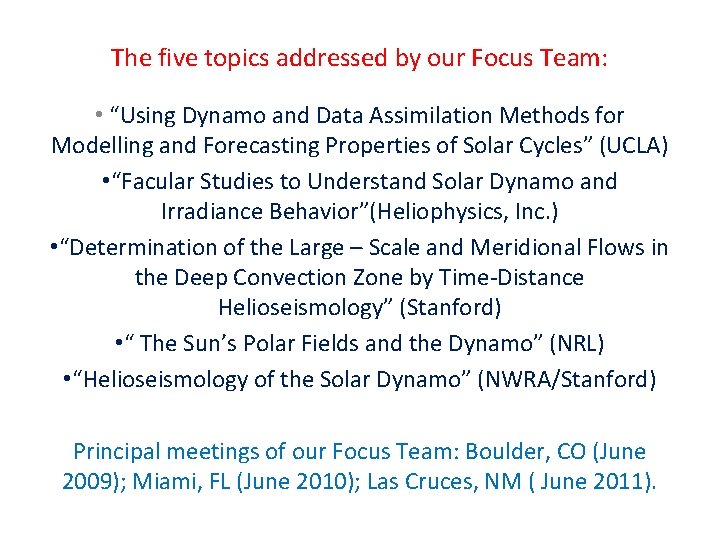 The five topics addressed by our Focus Team:

• “Using Dynamo and Data Assimilation Methods for Modelling and Forecasting Properties of Solar Cycles” (UCLA)

•“Facular Studies to Understand Solar Dynamo and Irradiance Behavior”(Heliophysics, Inc.)

•“Determination of the Large – Scale and Meridional Flows in the Deep Convection Zone by Time-Distance Helioseismology” (Stanford)

•“ The Sun’s Polar Fields and the Dynamo” (NRL)

•“Helioseismology of the Solar Dynamo” (NWRA/Stanford)

Principal meetings of our Focus Team: Boulder, CO (June 2009); Miami, FL (June 2010); Las Cruces, NM ( June 2011).